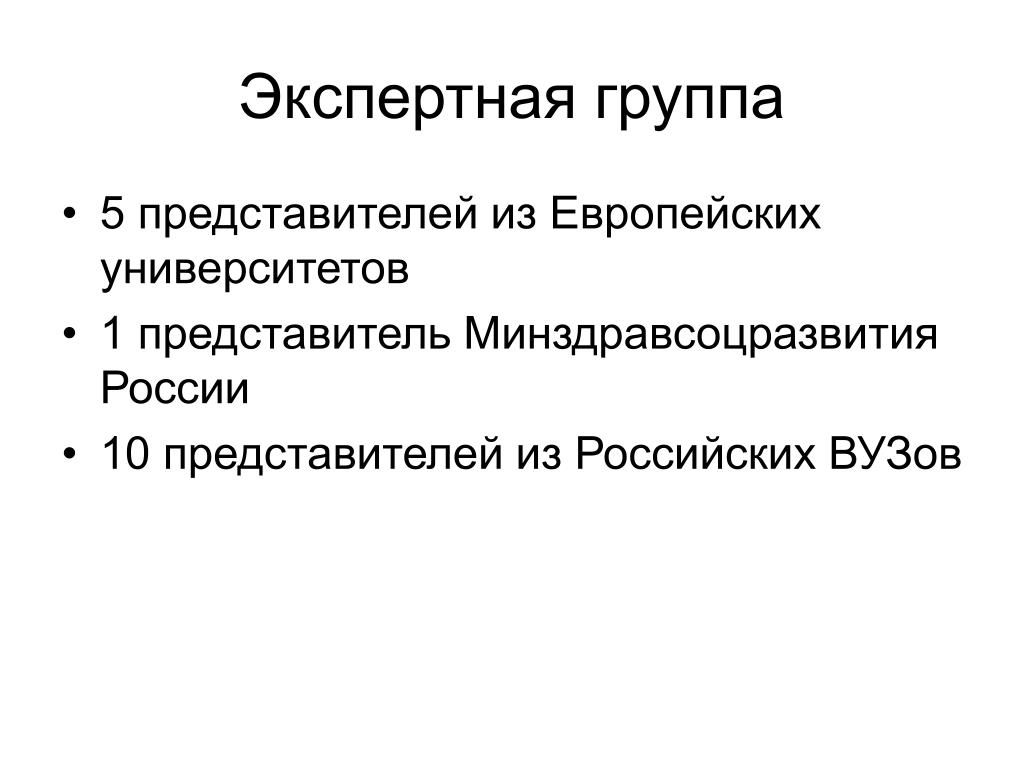 Экспертная группа

• 5 представителей из Европейских университетов
• 1 представитель Минздравсоцразвития России
• 10 представителей из Российских ВУЗов